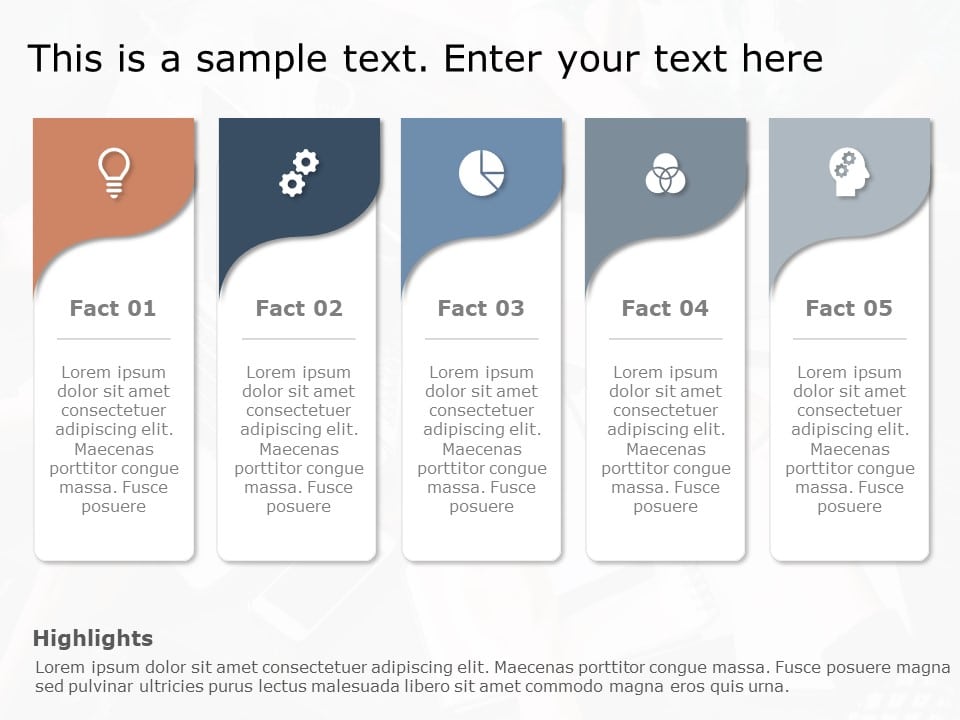 This is a sample text. Enter your text here

Fact 01

Lorem ipsum dolor sit amet consectetuer adipiscing elit. Maecenas porttitor congue massa. Fusce posuere

Fact 02

Lorem ipsum dolor sit amet consectetuer adipiscing elit. Maecenas porttitor congue massa. Fusce posuere

Fact 03

Lorem ipsum dolor sit amet consectetuer adipiscing elit. Maecenas porttitor congue massa. Fusce posuere

Fact 04

Lorem ipsum dolor sit amet consectetuer adipiscing elit. Maecenas porttitor congue massa. Fusce posuere

Fact 05

Lorem ipsum dolor sit amet consectetuer adipiscing elit. Maecenas porttitor congue massa. Fusce posuere

Highlights
Lorem ipsum dolor sit amet consectetuer adipiscing elit. Maecenas porttitor congue massa. Fusce posuere magna sed pulvinar ultricies purus lectus malesuada libero sit amet commodo magna eros quis urna.